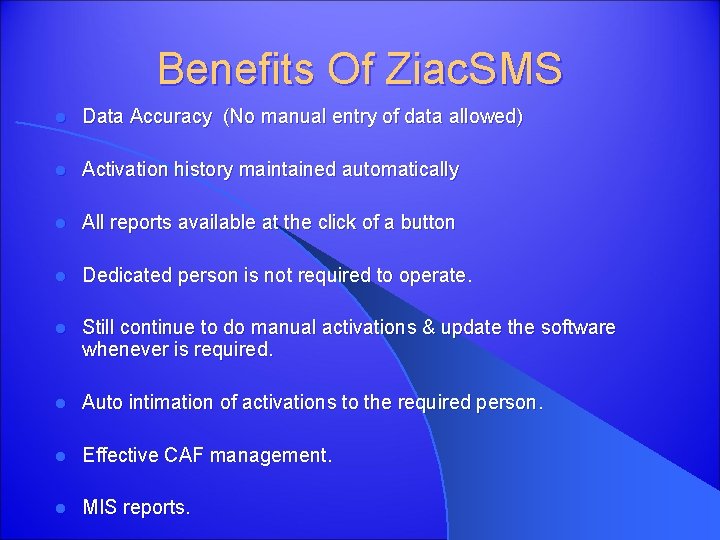 Benefits Of ZiacSMS

- Data Accuracy (No manual entry of data allowed)
- Activation history maintained automatically
- All reports available at the click of a button
- Dedicated person is not required to operate.
- Still continue to do manual activations & update the software whenever is required.
- Auto intimation of activations to the required person.
- Effective CAF management.
- MIS reports.